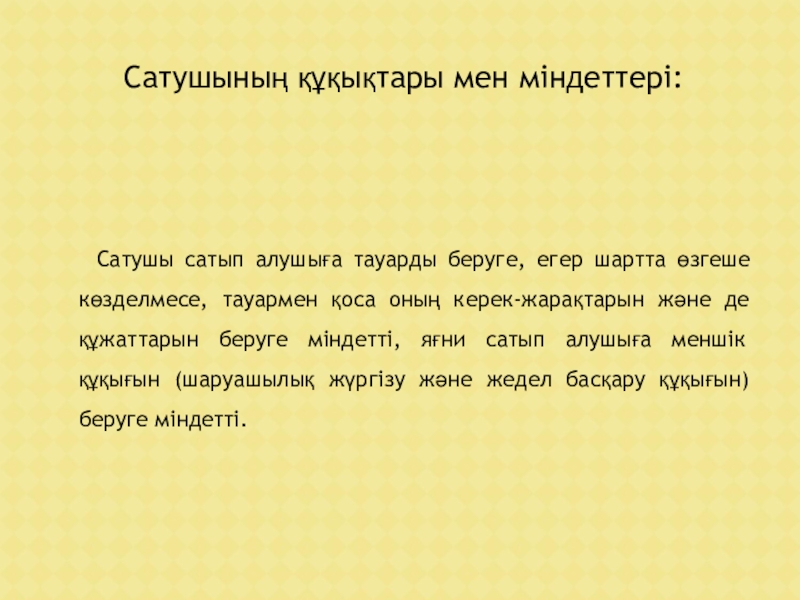 Сатушының құқықтары мен міндеттері:

Сатушы сатып алушыға тауарды беруге, егер шартта өзгеше көзделмесе, тауармен қоса оның керек-жарақтарын және де құжаттарын беруге міндетті, яғни сатып алушыға меншік құқығын (шаруашылық жүргізу және жедел басқару құқығын) беруге міндетті.